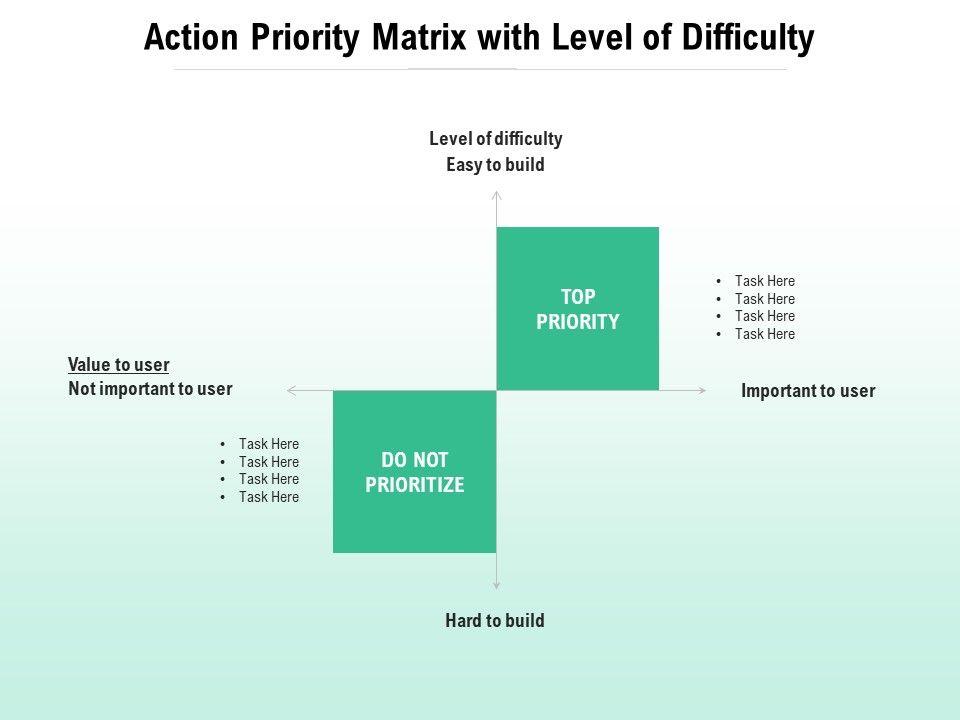 Action Priority Matrix with Level of Difficulty

Level of difficulty
Easy to build

TOP PRIORITY

• Task Here
• Task Here
• Task Here
• Task Here

Value to user
Not important to user

Important to user

• Task Here
• Task Here
• Task Here
• Task Here

DO NOT PRIORITIZE

Hard to build